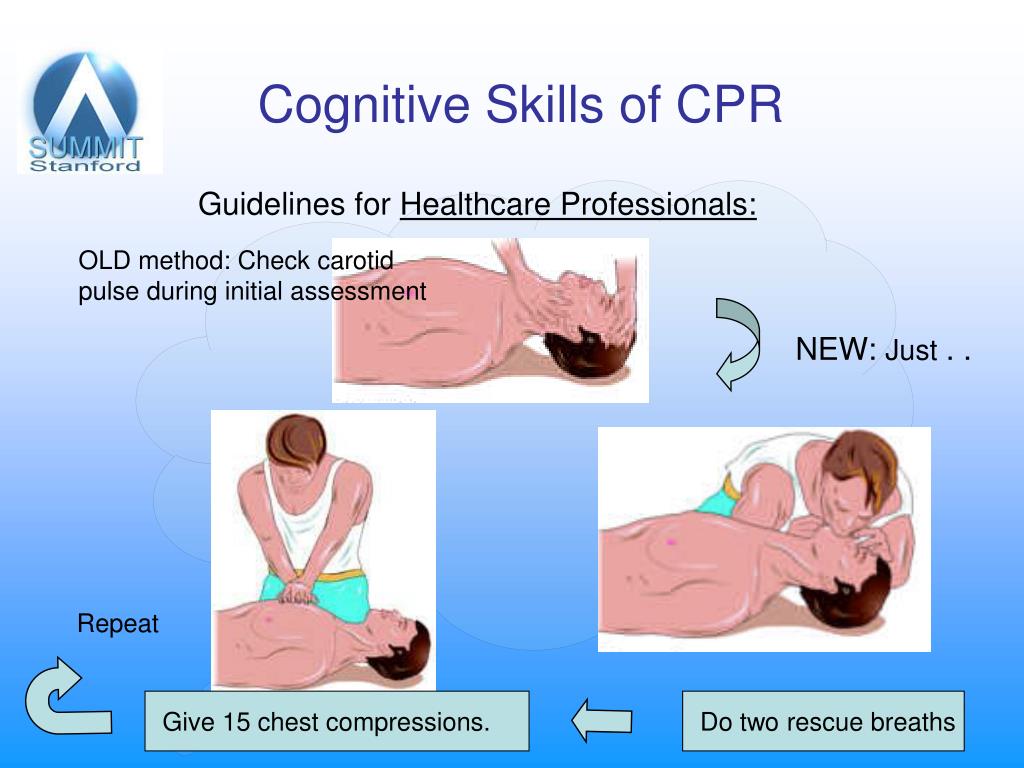 SUMMIT
Stanford

Cognitive Skills of CPR

Guidelines for Healthcare Professionals:

OLD method: Check carotid pulse during initial assessment

NEW: Just . .

Repeat

Give 15 chest compressions.

Do two rescue breaths